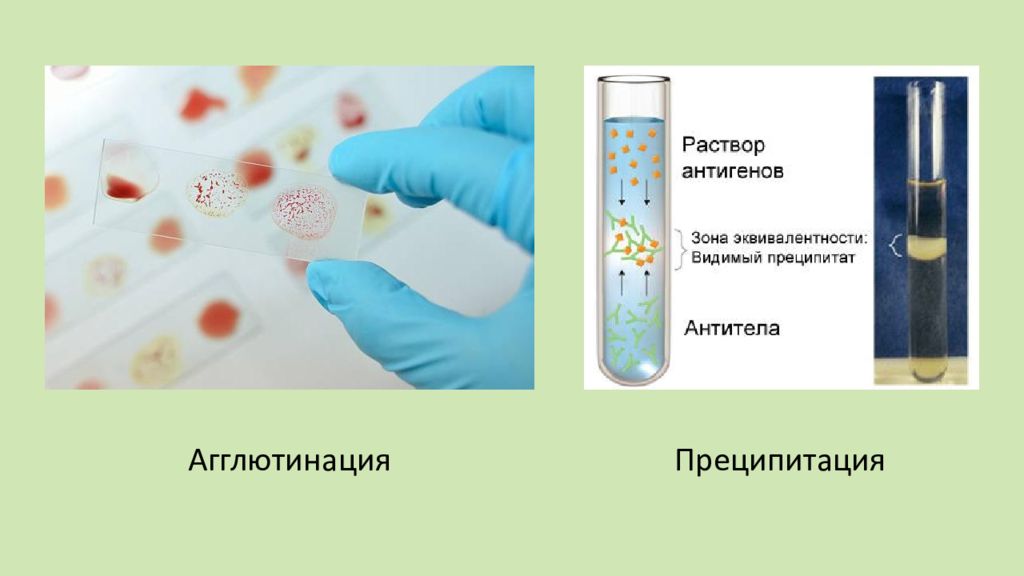 Раствор антигенов

Зона эквивалентности: Видимый преципитат

Антитела

Агглютинация

Преципитация